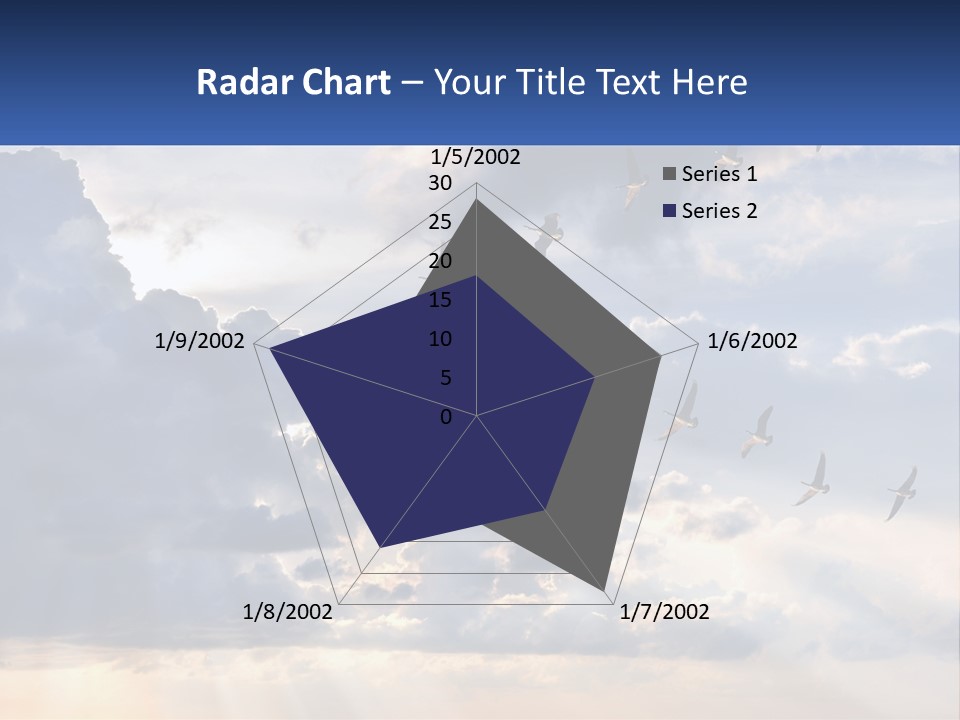 Radar Chart – Your Title Text Here

1/5/2002
30
25
20
15
10
5
0
1/6/2002
1/7/2002
1/8/2002
1/9/2002

Series 1
Series 2